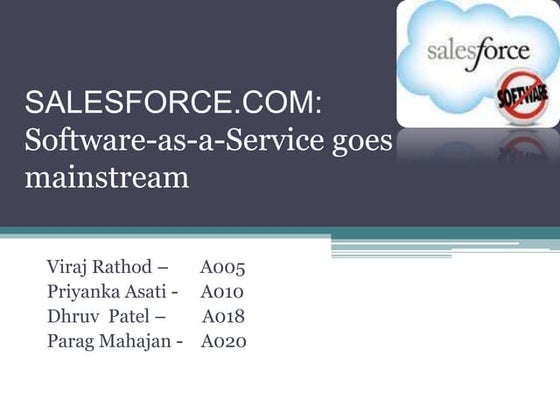 salesforce

SOFTWARE

SALESFORCE.COM:
Software-as-a-Service goes mainstream

Viraj Rathod – A005
Priyanka Asati - A010
Dhruv Patel – A018
Parag Mahajan - A020